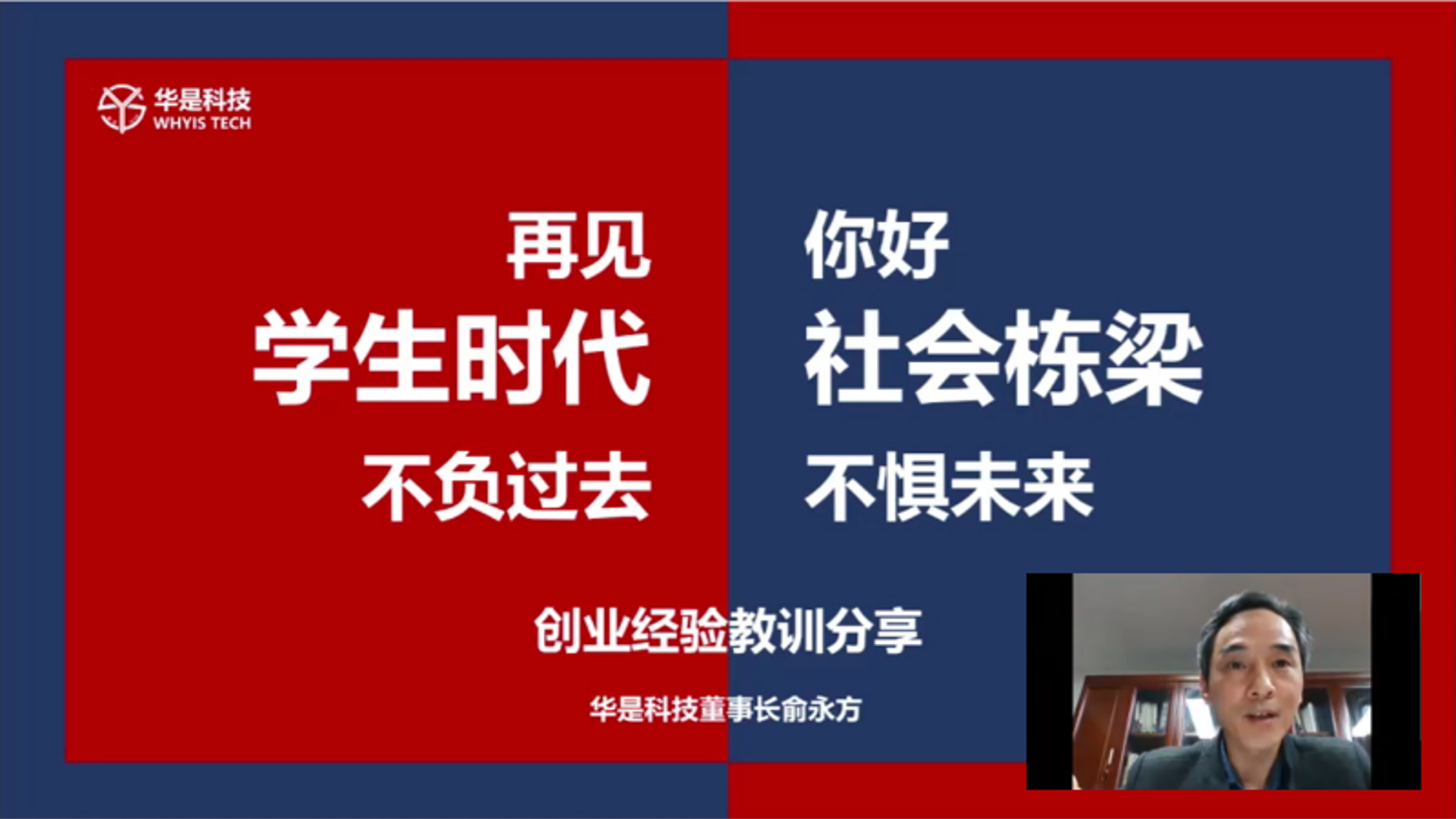 华是科技
WHYIS TECH

再见
学生时代
不负过去

你好
社会栋梁
不惧未来

创业经验教训分享

华是科技董事长俞永方